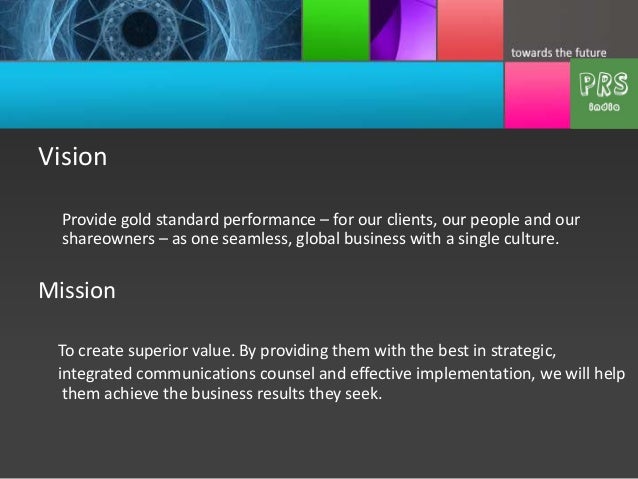 towards the future

PRS
India

Vision

Provide gold standard performance – for our clients, our people and our shareowners – as one seamless, global business with a single culture.

Mission

To create superior value. By providing them with the best in strategic, integrated communications counsel and effective implementation, we will help them achieve the business results they seek.